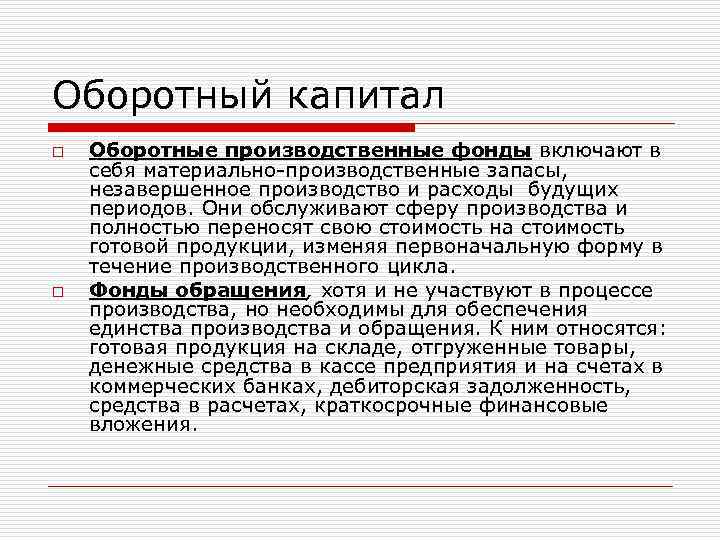 Оборотный капитал

Оборотные производственные фонды включают в себя материально-производственные запасы, незавершенное производство и расходы будущих периодов. Они обслуживают сферу производства и полностью переносят свою стоимость на стоимость готовой продукции, изменяя первоначальную форму в течение производственного цикла.

Фонды обращения, хотя и не участвуют в процессе производства, но необходимы для обеспечения единства производства и обращения. К ним относятся: готовая продукция на складе, отгруженные товары, денежные средства в кассе предприятия и на счетах в коммерческих банках, дебиторская задолженность, средства в расчетах, краткосрочные финансовые вложения.